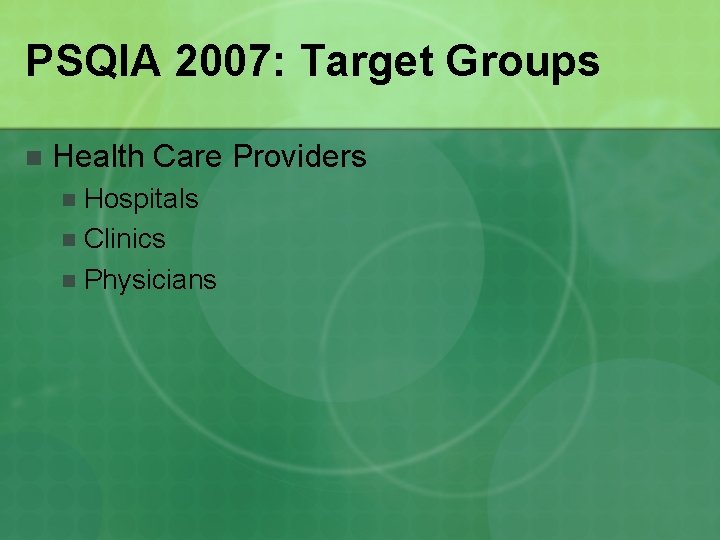 PSQIA 2007: Target Groups

Health Care Providers

Hospitals

Clinics

Physicians